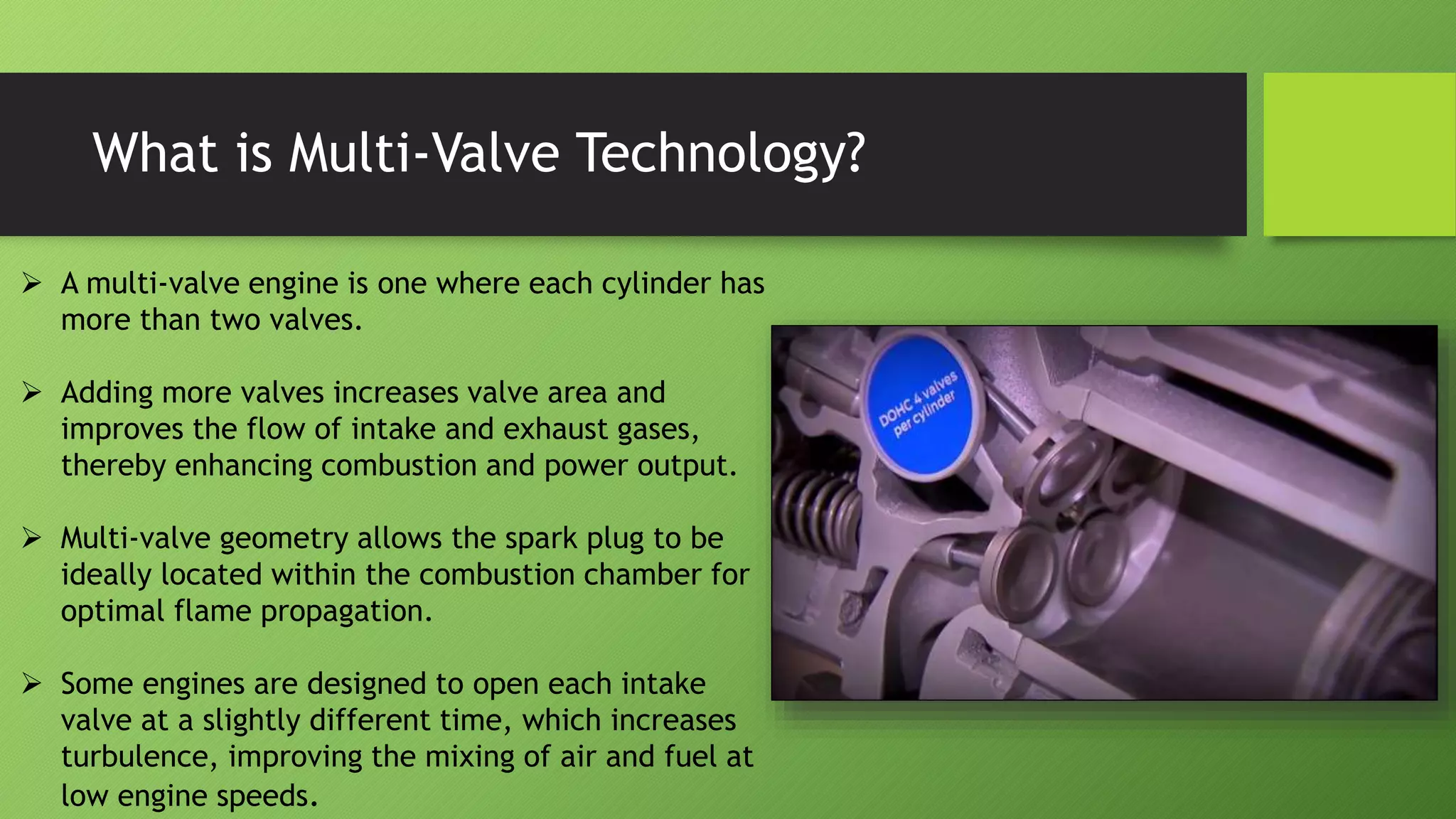 What is Multi-Valve Technology?

➢ A multi-valve engine is one where each cylinder has more than two valves.

➢ Adding more valves increases valve area and improves the flow of intake and exhaust gases, thereby enhancing combustion and power output.

➢ Multi-valve geometry allows the spark plug to be ideally located within the combustion chamber for optimal flame propagation.

➢ Some engines are designed to open each intake valve at a slightly different time, which increases turbulence, improving the mixing of air and fuel at low engine speeds.

DOHC 4 valves per cylinder